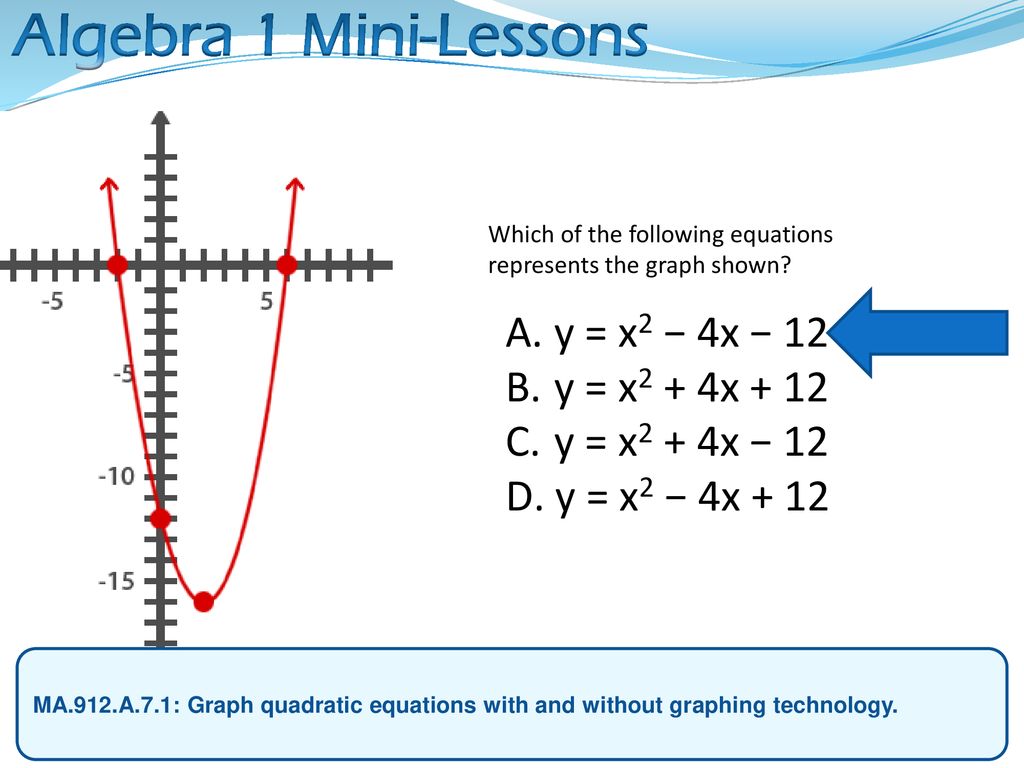 Algebra 1 Mini-Lessons

-5

5

-5

-10

-15

Which of the following equations represents the graph shown?

A. $y = x^2 - 4x - 12$
B. $y = x^2 + 4x + 12$
C. $y = x^2 + 4x - 12$
D. $y = x^2 - 4x + 12$

MA.912.A.7.1: Graph quadratic equations with and without graphing technology.